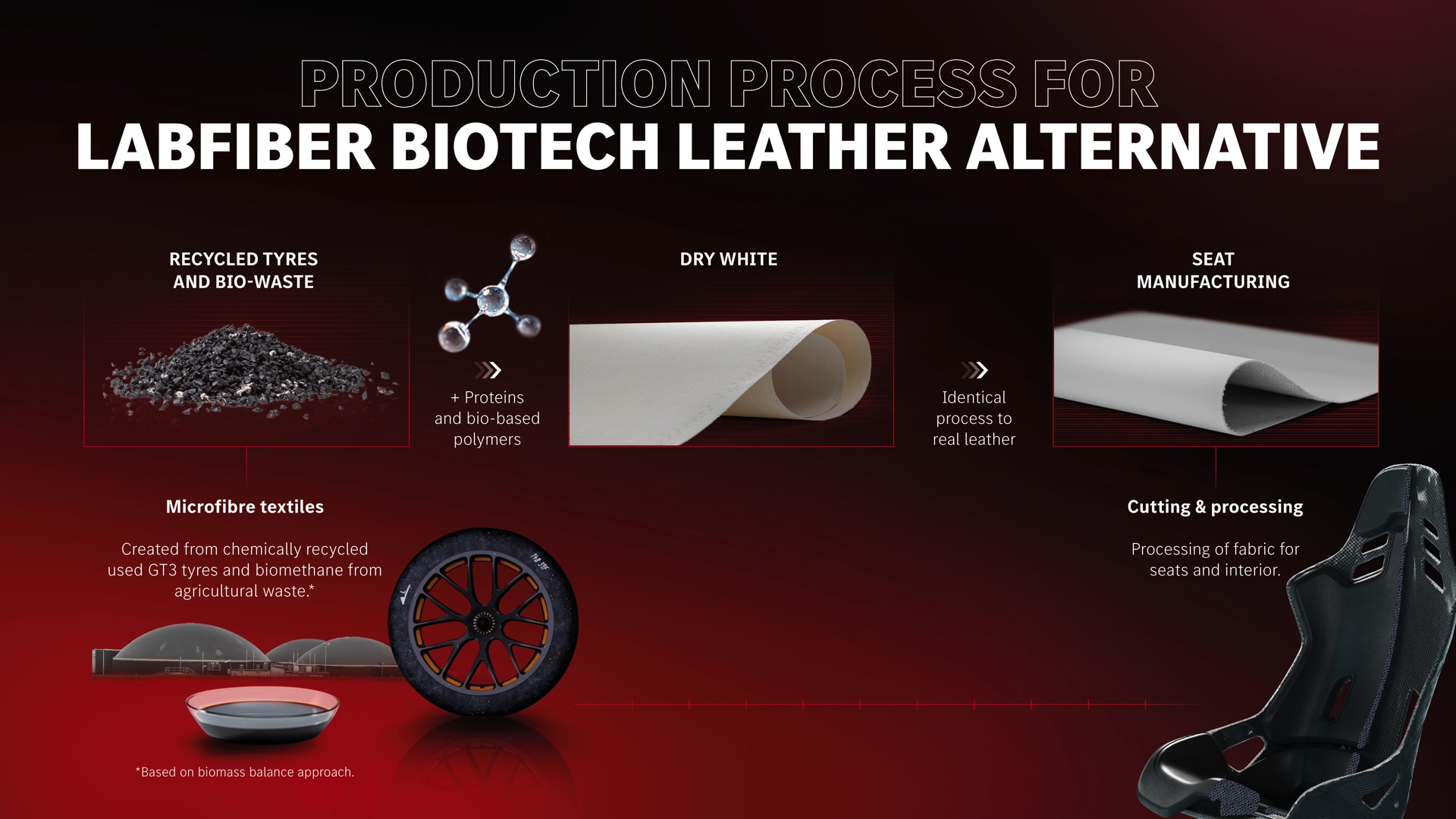 PRODUCTION PROCESS FOR
LABFIBER BIOTECH LEATHER ALTERNATIVE

RECYCLED TYRES AND BIO-WASTE

+ Proteins and bio-based polymers

DRY WHITE

Identical process to real leather

SEAT MANUFACTURING

Microfibre textiles

Created from chemically recycled used GT3 tyres and biomethane from agricultural waste.*

Cutting & processing

Processing of fabric for seats and interior.

*Based on biomass balance approach.